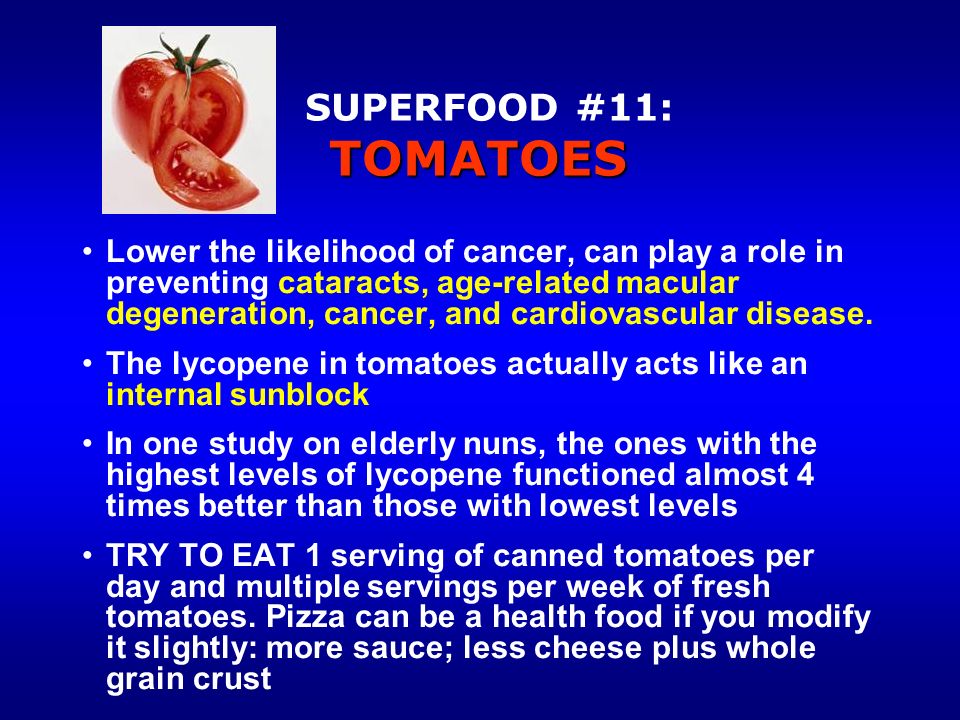 SUPERFOOD #11:
TOMATOES

• Lower the likelihood of cancer, can play a role in preventing cataracts, age-related macular degeneration, cancer, and cardiovascular disease.

• The lycopene in tomatoes actually acts like an internal sunblock

• In one study on elderly nuns, the ones with the highest levels of lycopene functioned almost 4 times better than those with lowest levels

• TRY TO EAT 1 serving of canned tomatoes per day and multiple servings per week of fresh tomatoes. Pizza can be a health food if you modify it slightly: more sauce; less cheese plus whole grain crust